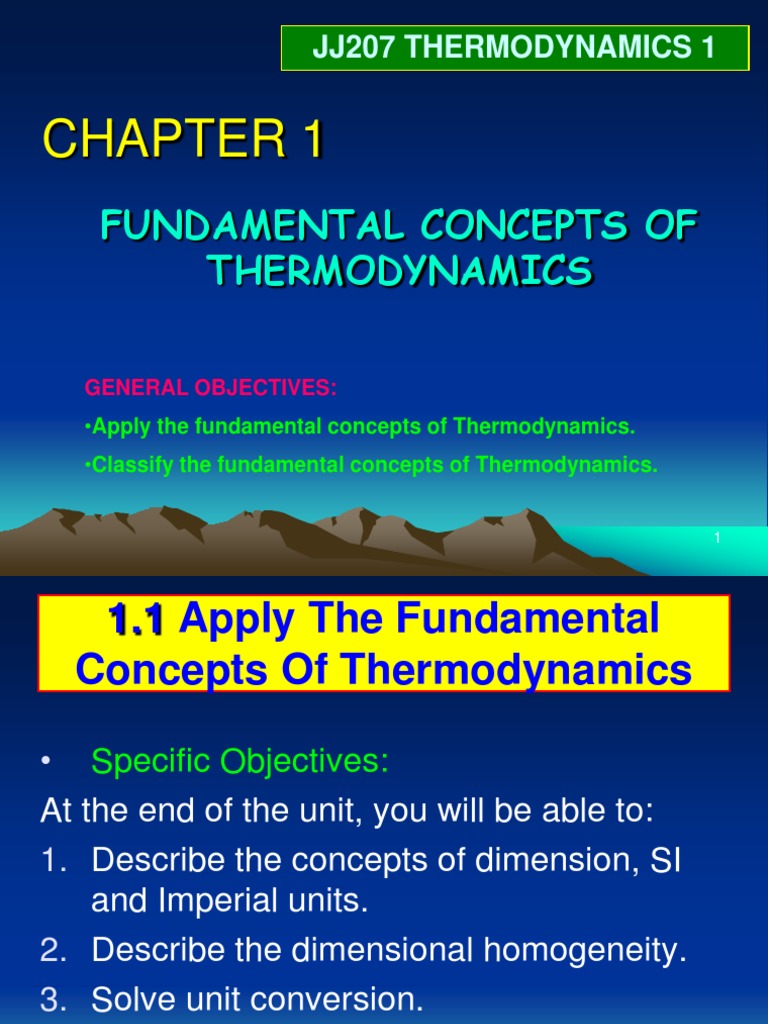 JJ207 THERMODYNAMICS 1

CHAPTER 1

FUNDAMENTAL CONCEPTS OF THERMODYNAMICS

GENERAL OBJECTIVES:

•Apply the fundamental concepts of Thermodynamics.

•Classify the fundamental concepts of Thermodynamics.

1

1.1 Apply The Fundamental Concepts Of Thermodynamics

• Specific Objectives:

At the end of the unit, you will be able to:

1. Describe the concepts of dimension, SI and Imperial units.

2. Describe the dimensional homogeneity.

3. Solve unit conversion.